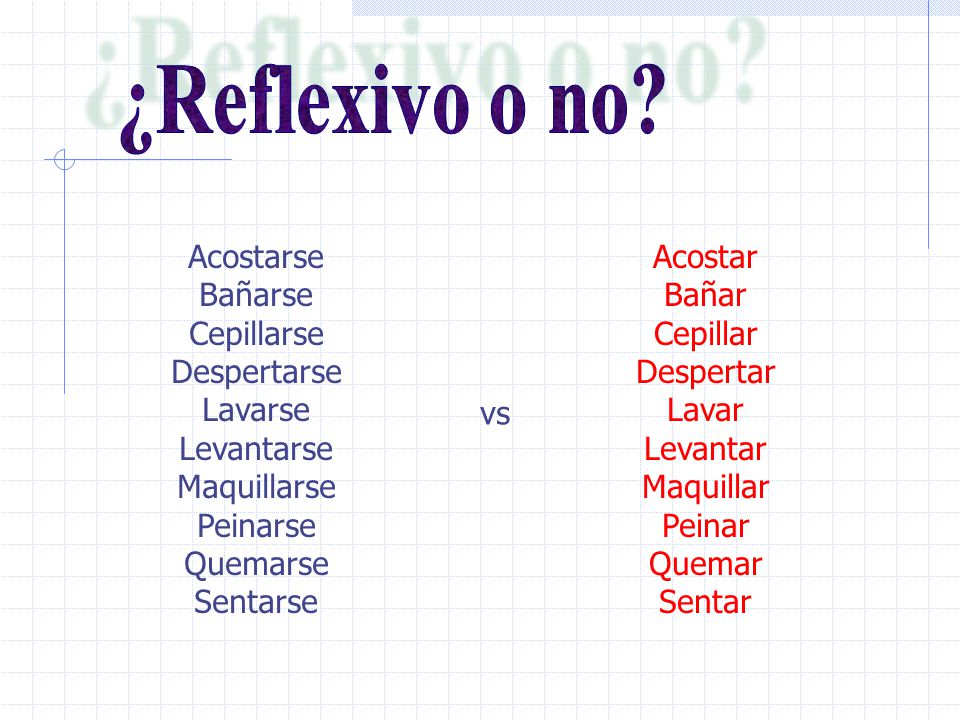 ¿Reflexivo o no?

Acostarse
Bañarse
Cepillarse
Despertarse
Lavarse
Levantarse
Maquillarse
Peinarse
Quemarse
Sentarse

vs

Acostar
Bañar
Cepillar
Despertar
Lavar
Levantar
Maquillar
Peinar
Quemar
Sentar